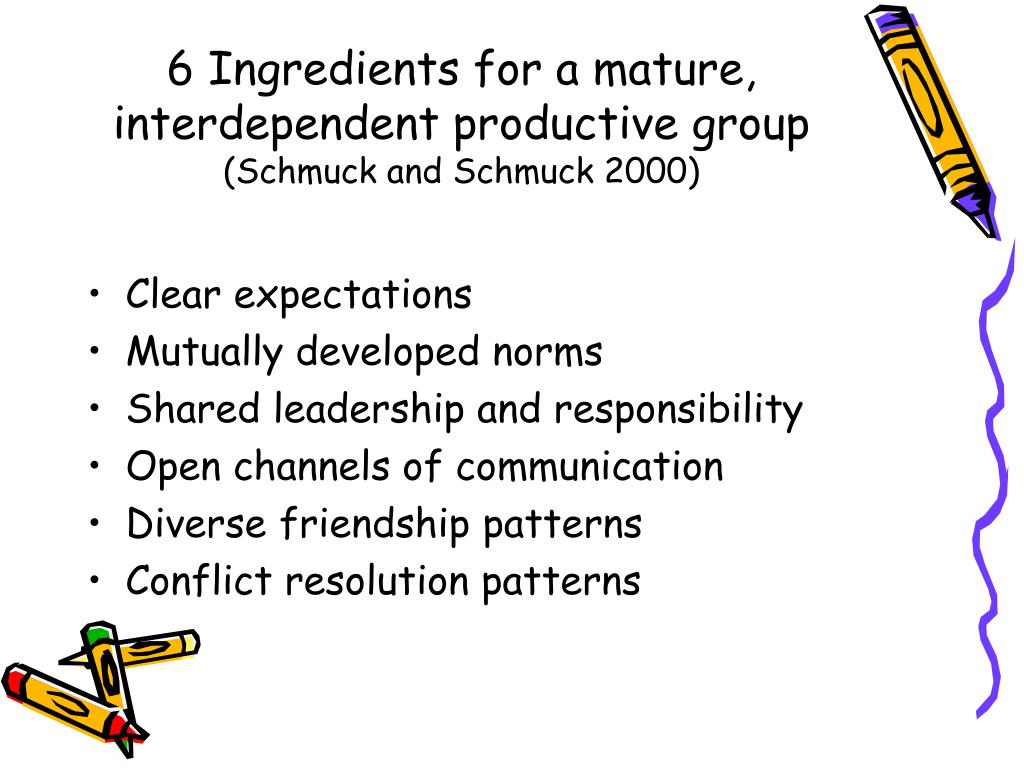 6 Ingredients for a mature, interdependent productive group
(Schmuck and Schmuck 2000)

• Clear expectations
• Mutually developed norms
• Shared leadership and responsibility
• Open channels of communication
• Diverse friendship patterns
• Conflict resolution patterns